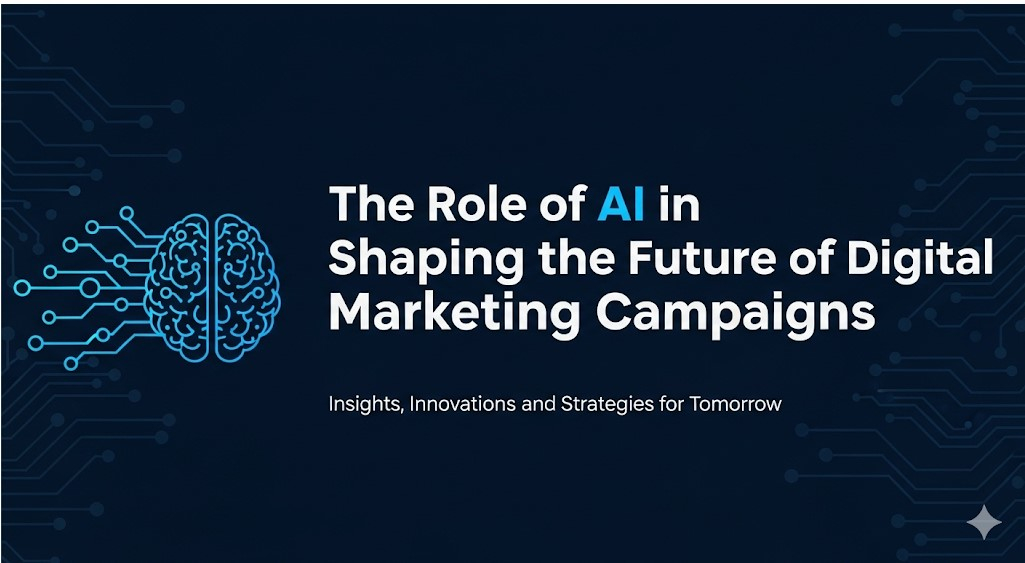 The Role of AI in Shaping the Future of Digital Marketing Campaigns

Insights, Innovations and Strategies for Tomorrow